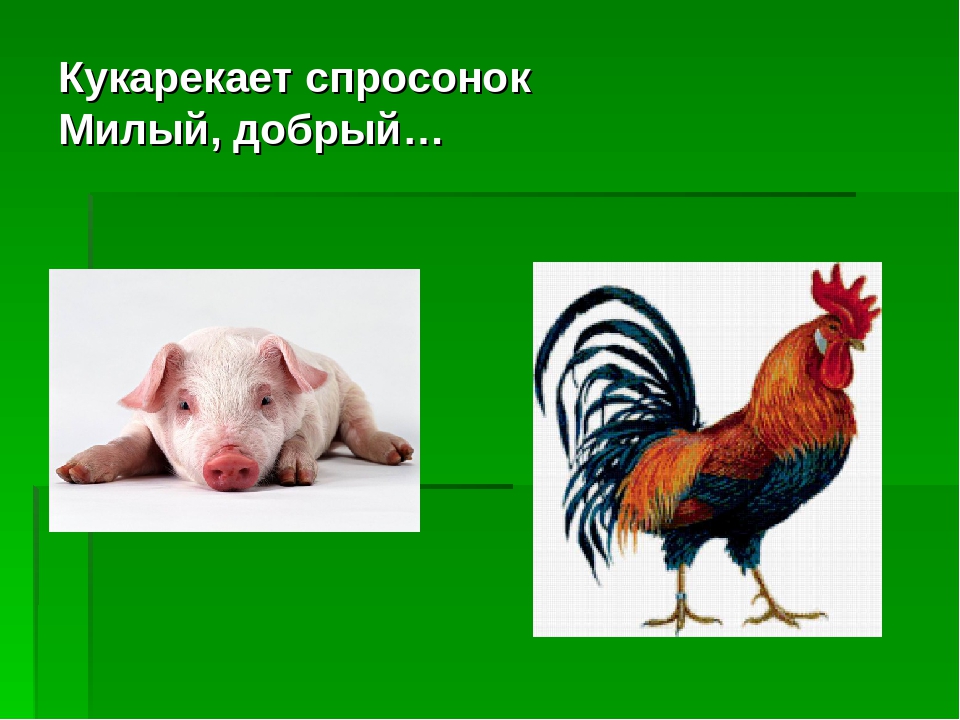 Кукарекает спросонок
Милый, добрый…